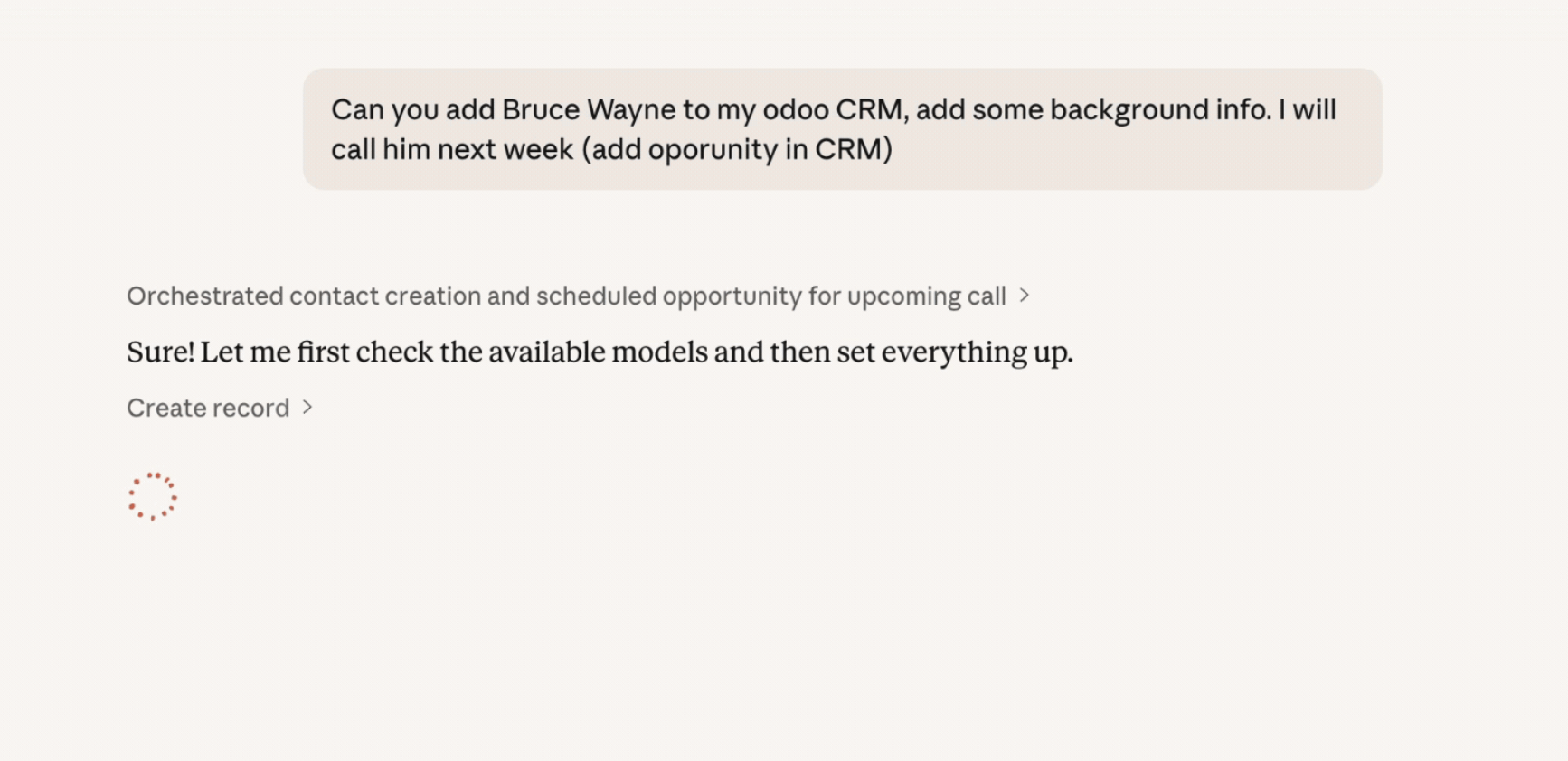 Can you add Bruce Wayne to my odoo CRM, add some background info. I will call him next week (add oporunity in CRM)

Orchestrated contact creation and scheduled opportunity for upcoming call >

Sure! Let me first check the available models and then set everything up.

Create record >